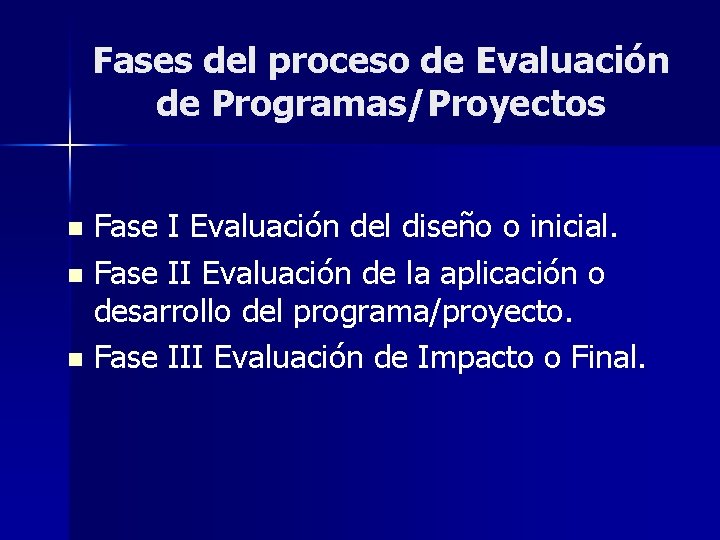 Fases del proceso de Evaluación de Programas/Proyectos

- Fase I Evaluación del diseño o inicial.
- Fase II Evaluación de la aplicación o desarrollo del programa/proyecto.
- Fase III Evaluación de Impacto o Final.